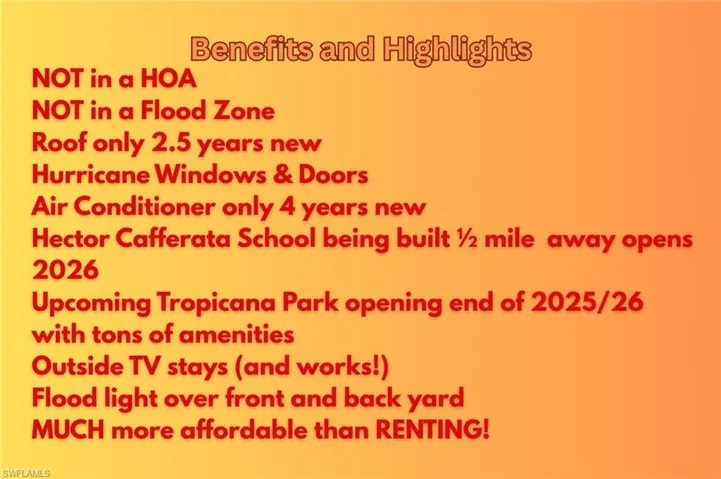 Benefits and Highlights

NOT in a HOA
NOT in a Flood Zone
Roof only 2.5 years new
Hurricane Windows & Doors
Air Conditioner only 4 years new
Hector Cafferata School being built ½ mile away opens 2026
Upcoming Tropicana Park opening end of 2025/26 with tons of amenities
Outside TV stays (and works!)
Flood light over front and back yard
MUCH more affordable than RENTING!

SWFLAMLS